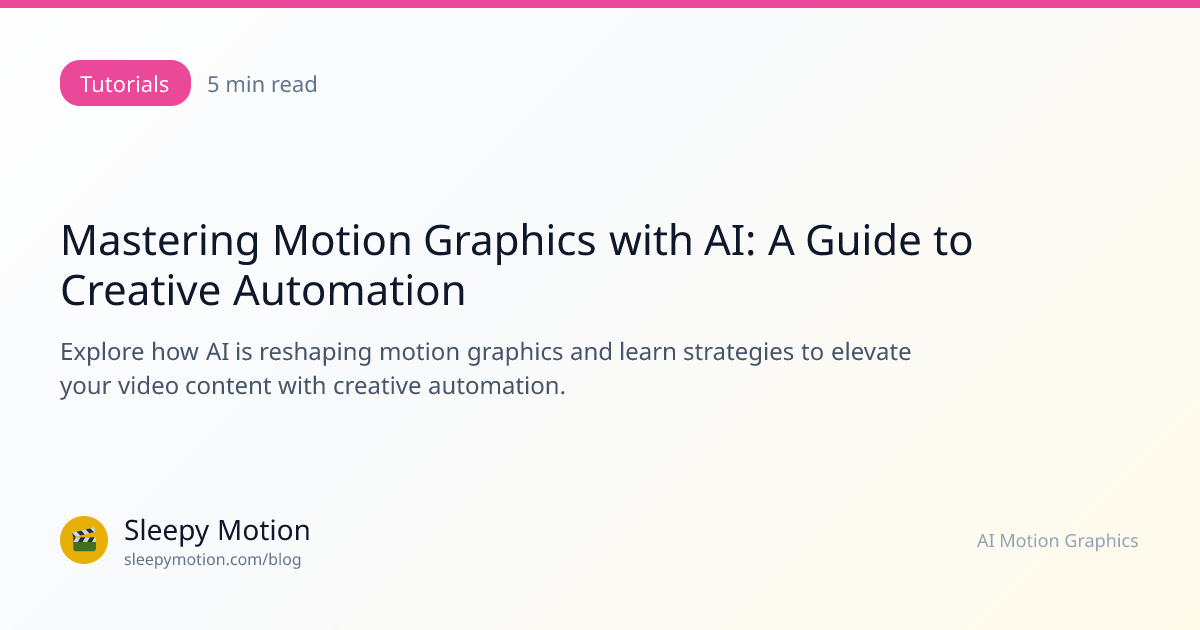 Tutorials 5 min read

Mastering Motion Graphics with AI: A Guide to Creative Automation

Explore how AI is reshaping motion graphics and learn strategies to elevate your video content with creative automation.

Sleepy Motion
sleepymotion.com/blog

AI Motion Graphics